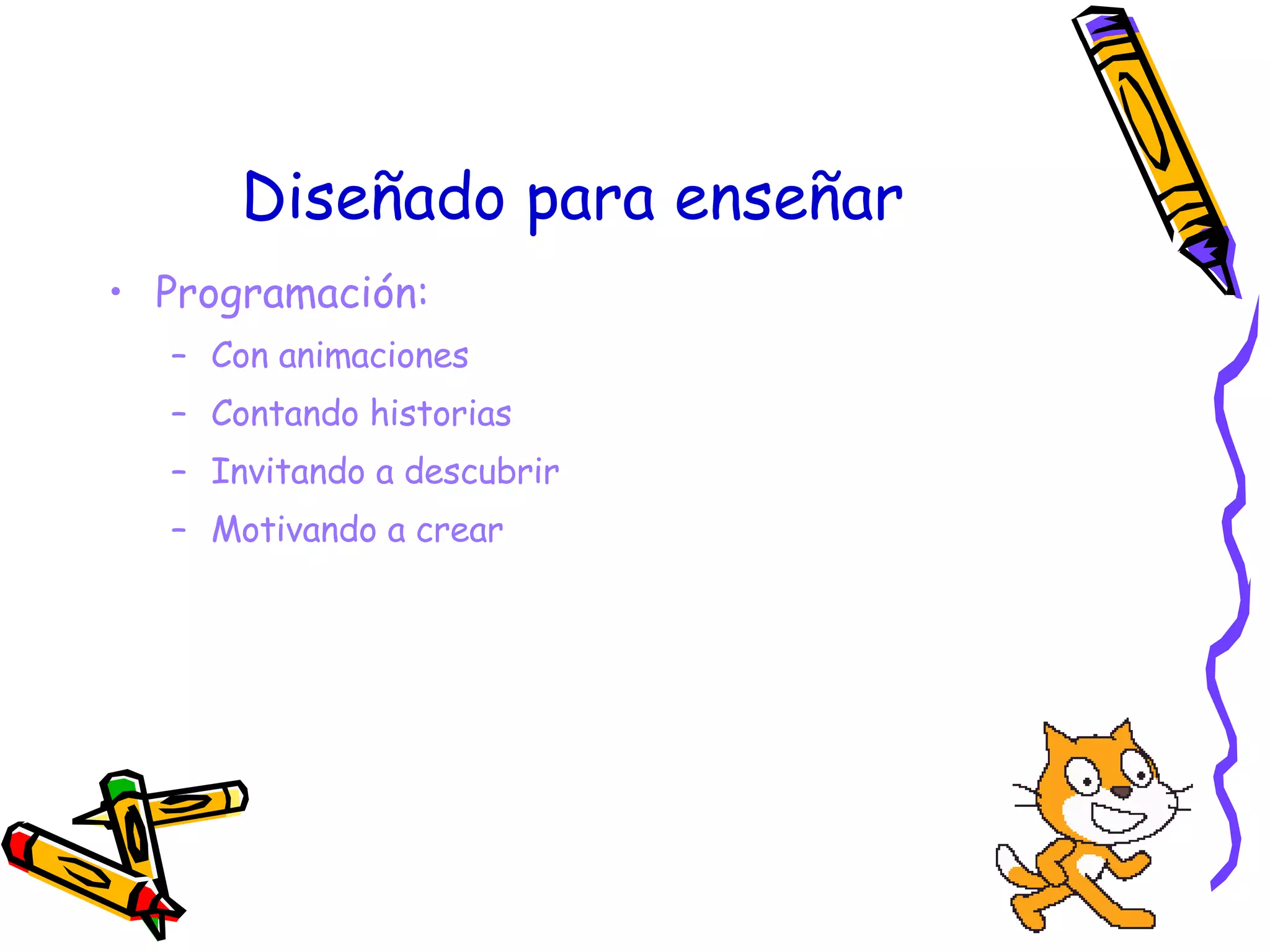 Diseñado para enseñar

• Programación:
  – Con animaciones
  – Contando historias
  – Invitando a descubrir
  – Motivando a crear